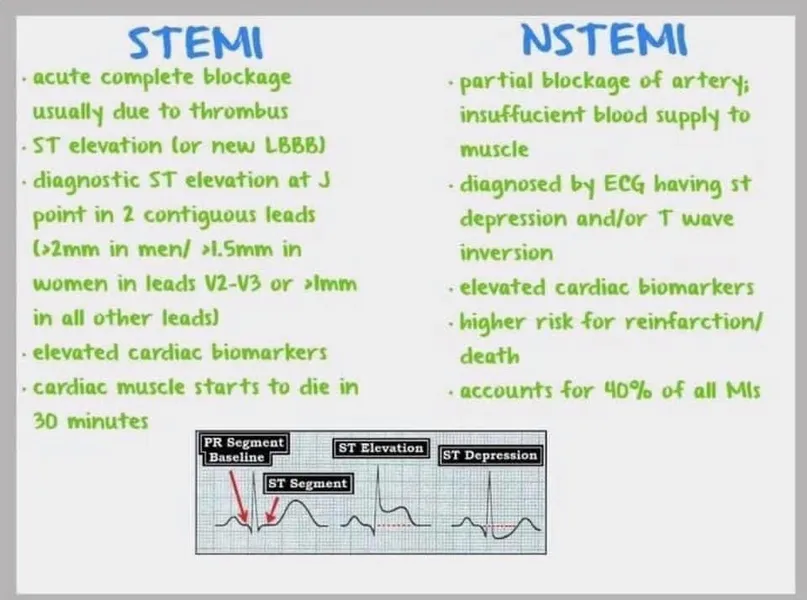 STEMI

· acute complete blockage usually due to thrombus
· ST elevation (or new LBBB)
· diagnostic ST elevation at J point in 2 contiguous leads (>2mm in men/ >1.5mm in women in leads V2-V3 or >1mm in all other leads)
· elevated cardiac biomarkers
· cardiac muscle starts to die in 30 minutes

NSTEMI

· partial blockage of artery; insuffucient blood supply to muscle
· diagnosed by ECG having st depression and/or T wave inversion
· elevated cardiac biomarkers
· higher risk for reinfarction/ death
· accounts for 40% of all MIs

PR Segment Baseline
ST Segment
ST Elevation
ST Depression